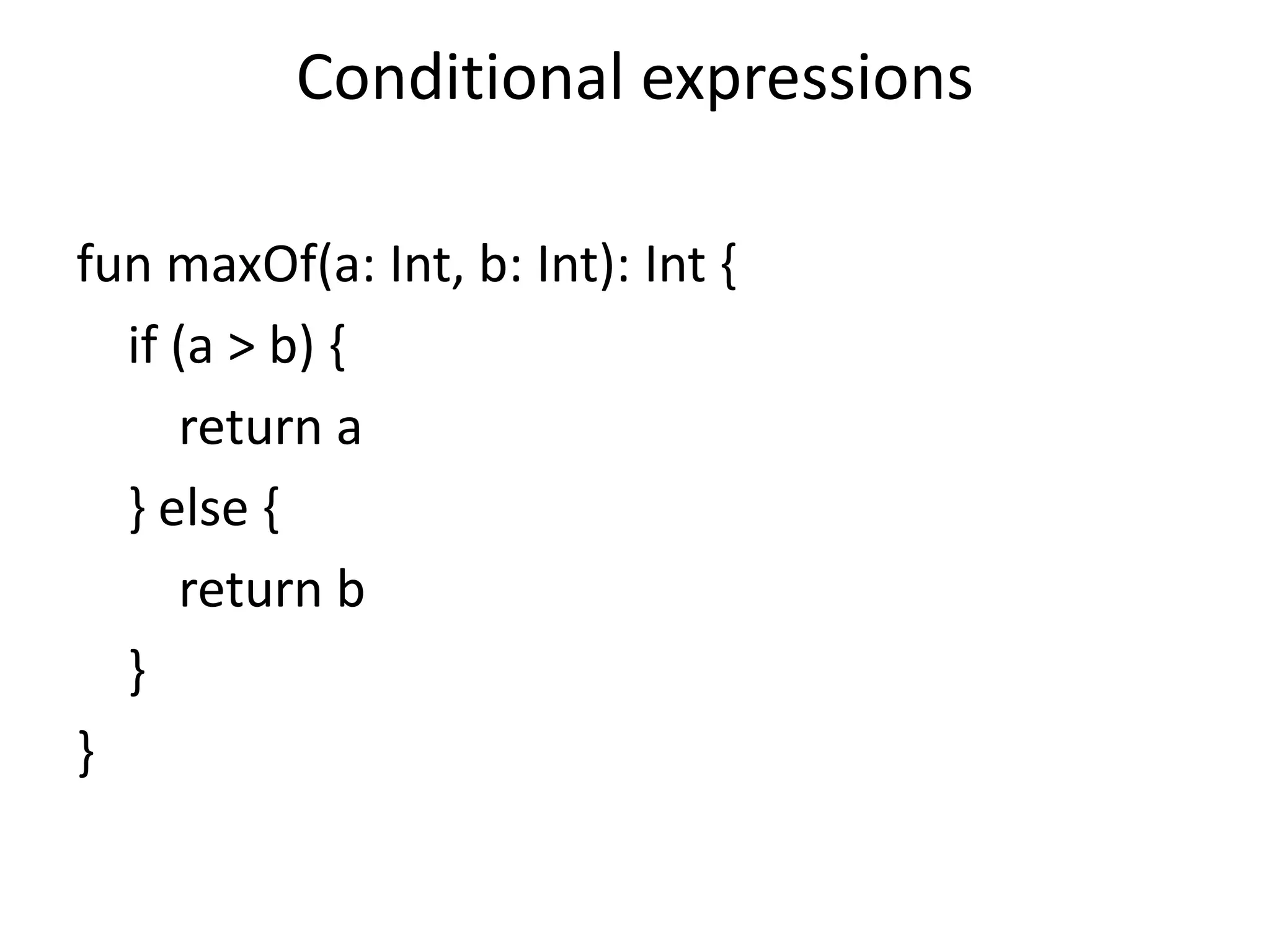 Conditional expressions

fun maxOf(a: Int, b: Int): Int {
    if (a > b) {
        return a
    } else {
        return b
    }
}